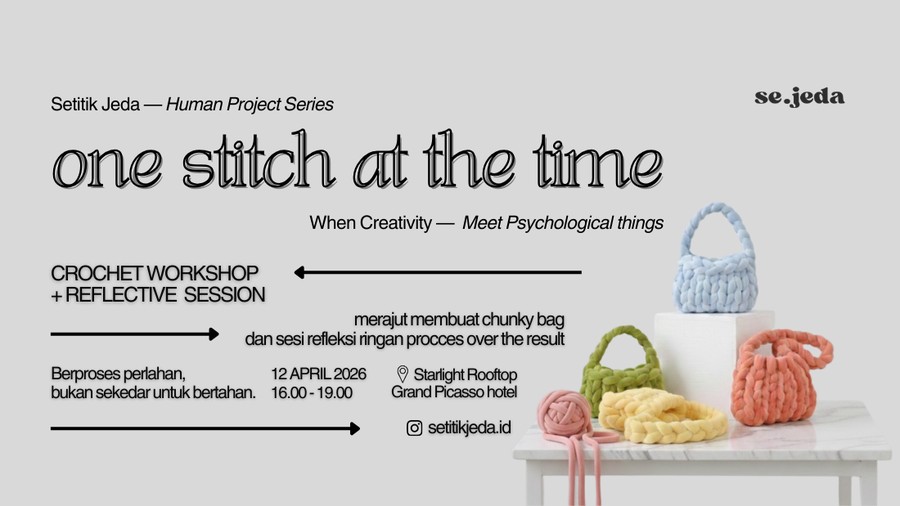 Setitik Jeda — Human Project Series

se.jeda

one stitch at the time

When Creativity — Meet Psychological things

CROCHET WORKSHOP
+ REFLECTIVE SESSION

merajut membuat chunky bag
dan sesi refleksi ringan procces over the result

Berproses perlahan,
bukan sekedar untuk bertahan.

12 APRIL 2026
16.00 - 19.00

Starlight Rooftop
Grand Picasso hotel

setitikjeda.id